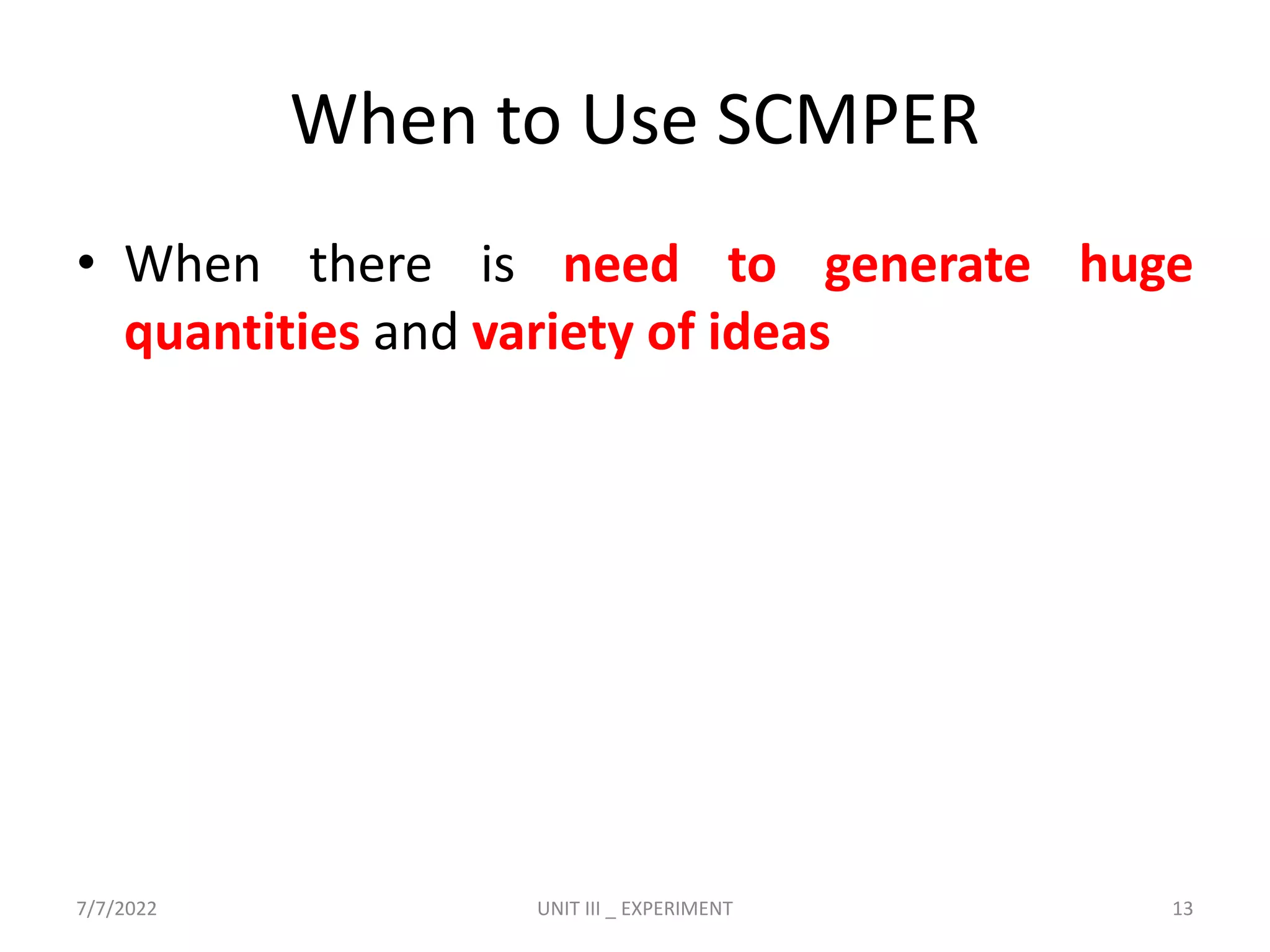 When to Use SCMPER

• When there is need to generate huge quantities and variety of ideas

7/7/2022

UNIT III _ EXPERIMENT

13